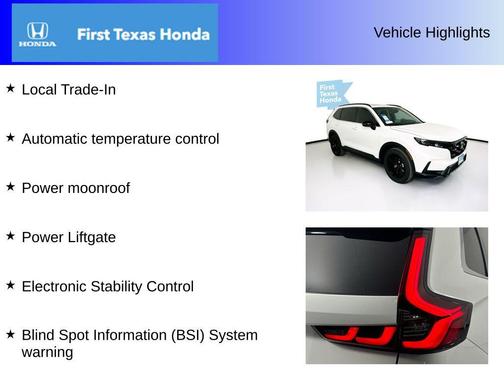 HONDA

First Texas Honda

Vehicle Highlights

★ Local Trade-In

★ Automatic temperature control

★ Power moonroof

★ Power Liftgate

★ Electronic Stability Control

★ Blind Spot Information (BSI) System warning

First Texas Honda